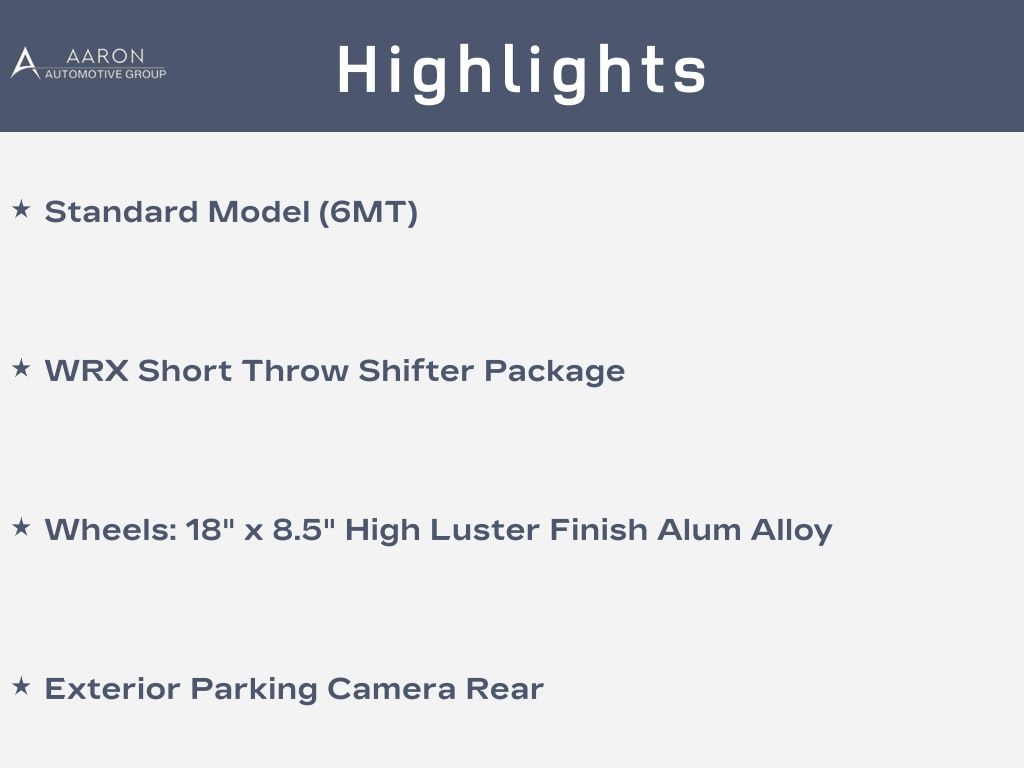 AARON
AUTOMOTIVE GROUP

Highlights

★ Standard Model (6MT)

★ WRX Short Throw Shifter Package

★ Wheels: 18" x 8.5" High Luster Finish Alum Alloy

★ Exterior Parking Camera Rear